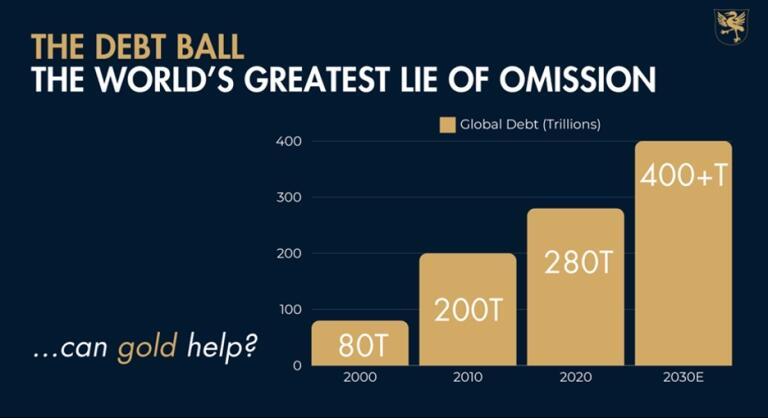 THE DEBT BALL
THE WORLD'S GREATEST LIE OF OMISSION

Global Debt (Trillions)

400
300
200
100
0

80T
200T
280T
400+T

2000
2010
2020
2030E

...can gold help?